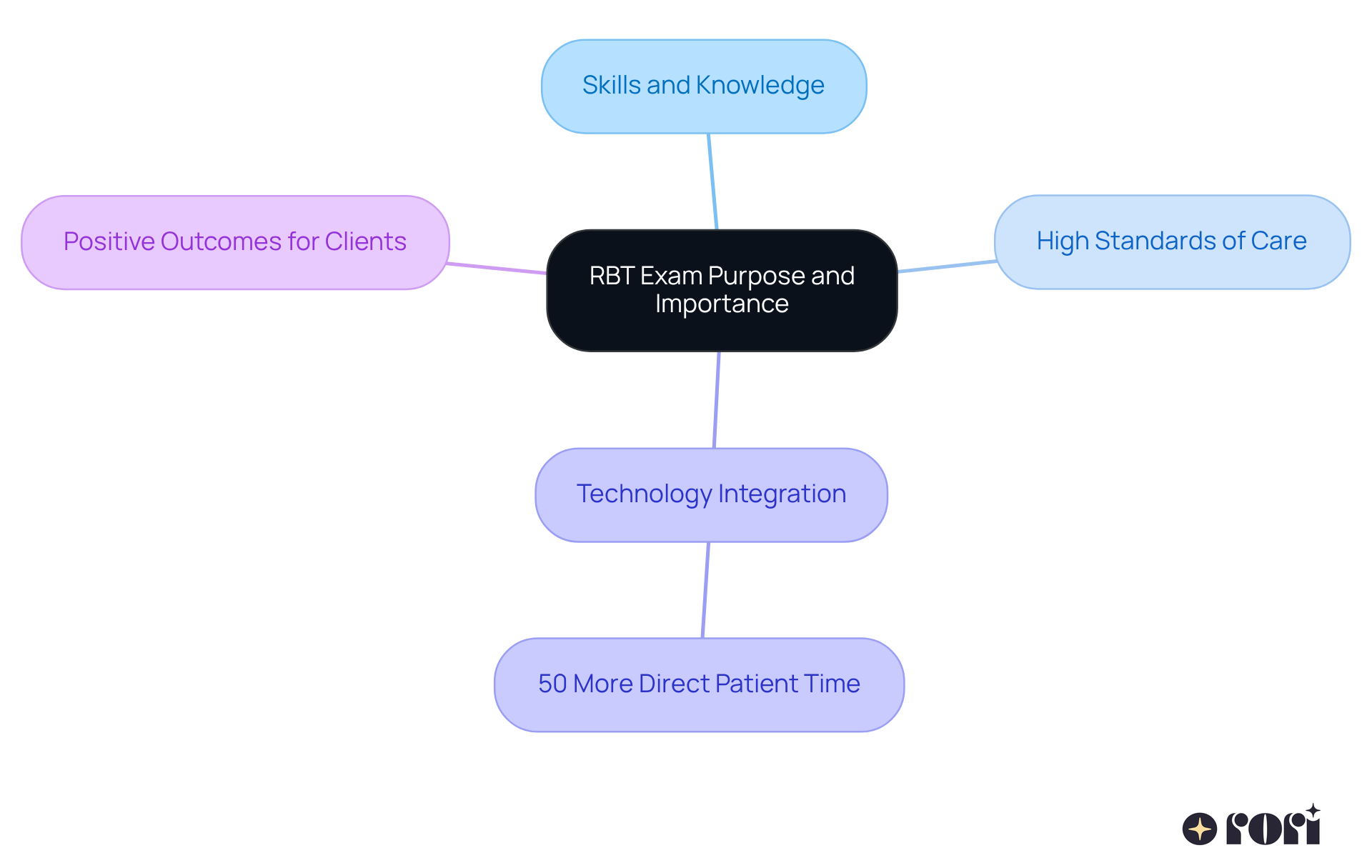 Skills and Knowledge

Positive Outcomes for Clients

RBT Exam Purpose and Importance

High Standards of Care

Technology Integration

50 More Direct Patient Time

rori